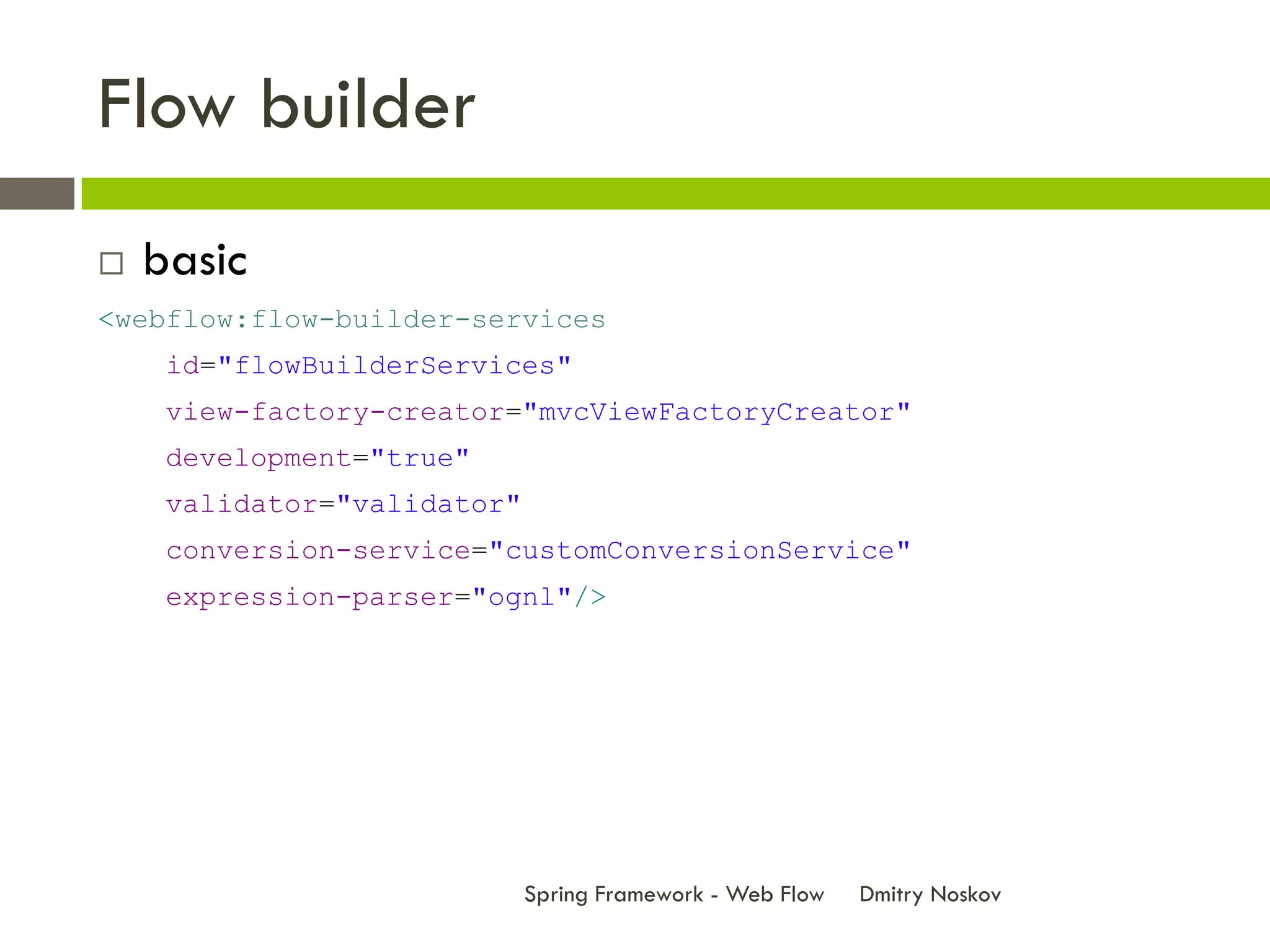 Flow builder

□ basic

<webflow:flow-builder-services
id="flowBuilderServices"
view-factory-creator="mvcViewFactoryCreator"
development="true"
validator="validator"
conversion-service="customConversionService"
expression-parser="ognl"/>

Spring Framework - Web Flow Dmitry Noskov